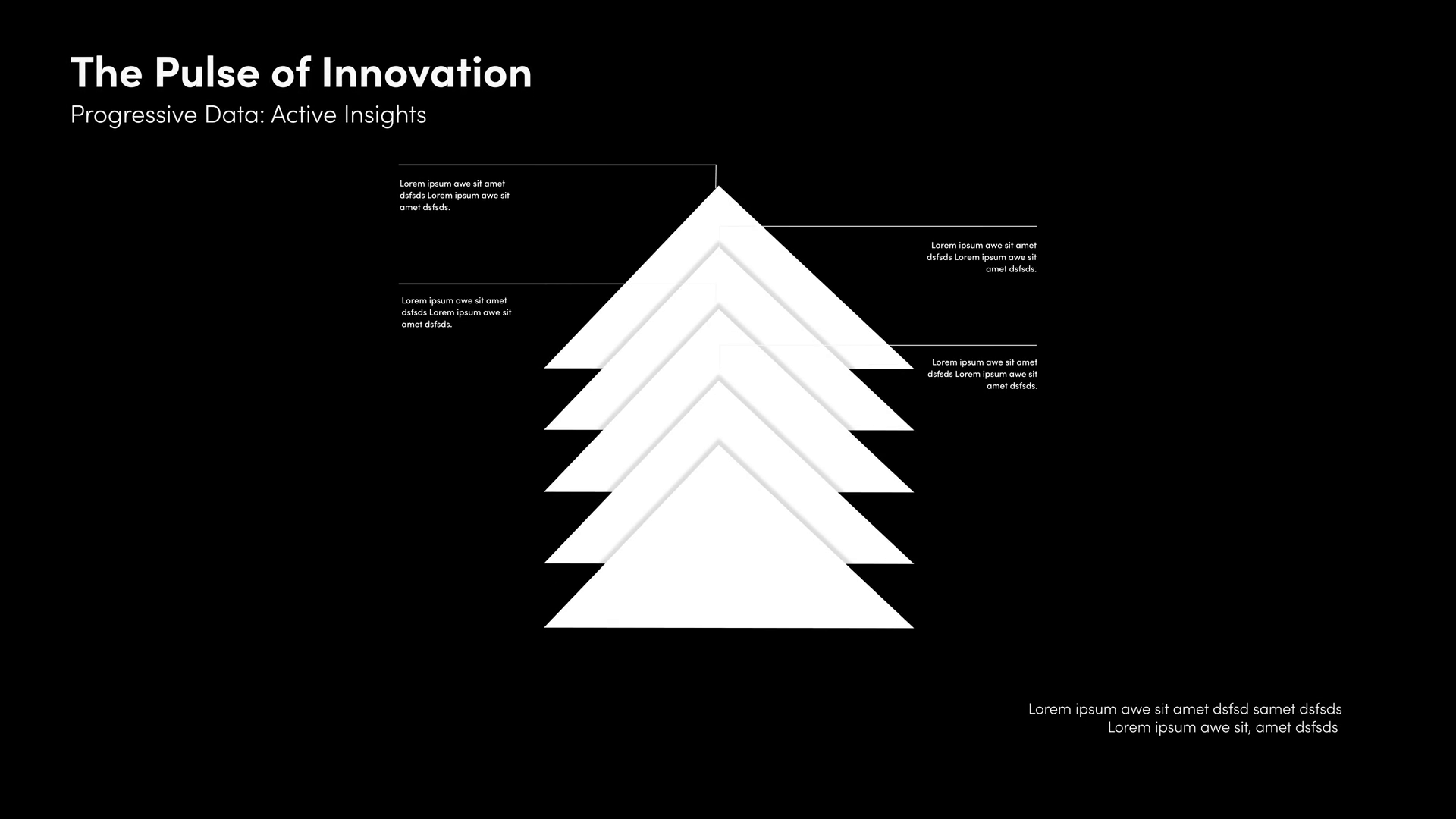 The Pulse of Innovation

Progressive Data: Active Insights

Lorem ipsum awe sit amet dsfsds Lorem ipsum awe sit amet dsfsds.

Lorem ipsum awe sit amet dsfsds Lorem ipsum awe sit amet dsfsds.

Lorem ipsum awe sit amet dsfsds Lorem ipsum awe sit amet dsfsds.

Lorem ipsum awe sit amet dsfsds Lorem ipsum awe sit amet dsfsds.

Lorem ipsum awe sit amet dsfsd samet dsfsds
Lorem ipsum awe sit, amet dsfsds